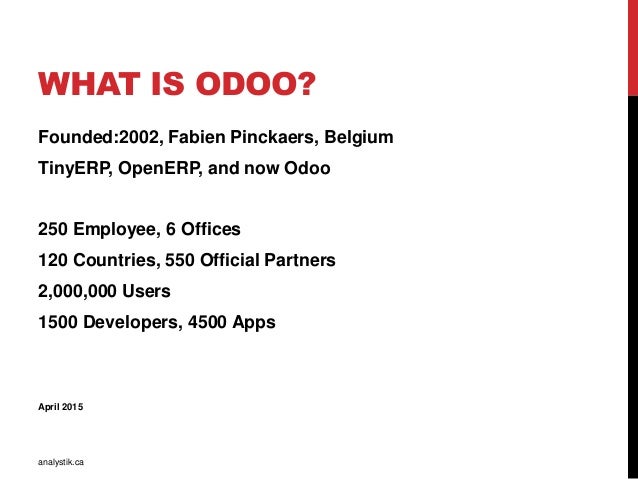 WHAT IS ODOO?

Founded:2002, Fabien Pinckaers, Belgium

TinyERP, OpenERP, and now Odoo

250 Employee, 6 Offices

120 Countries, 550 Official Partners

2,000,000 Users

1500 Developers, 4500 Apps

April 2015

analystik.ca